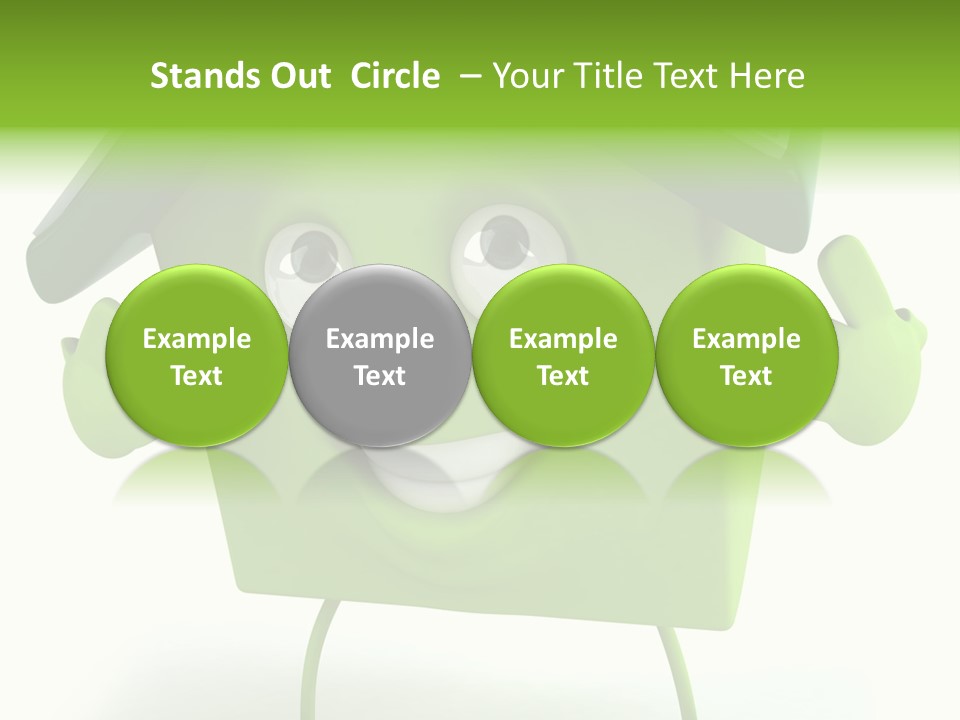 Stands Out Circle – Your Title Text Here

Example Text

Example Text

Example Text

Example Text